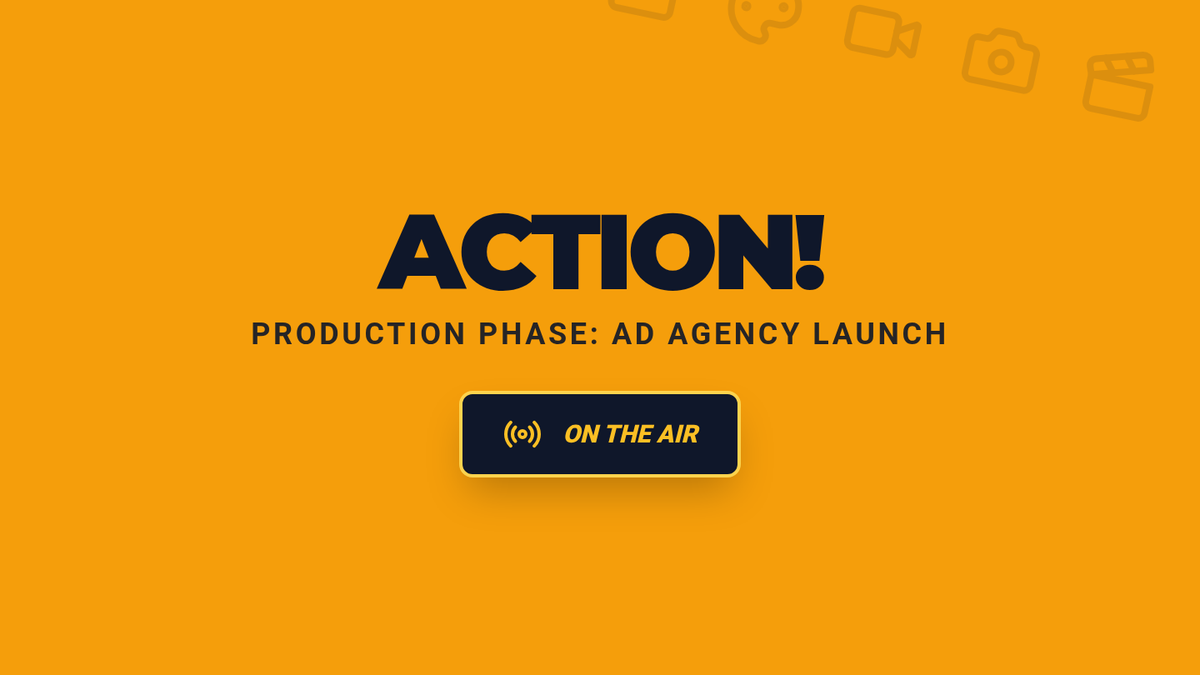 ACTION!

PRODUCTION PHASE: AD AGENCY LAUNCH

ON THE AIR